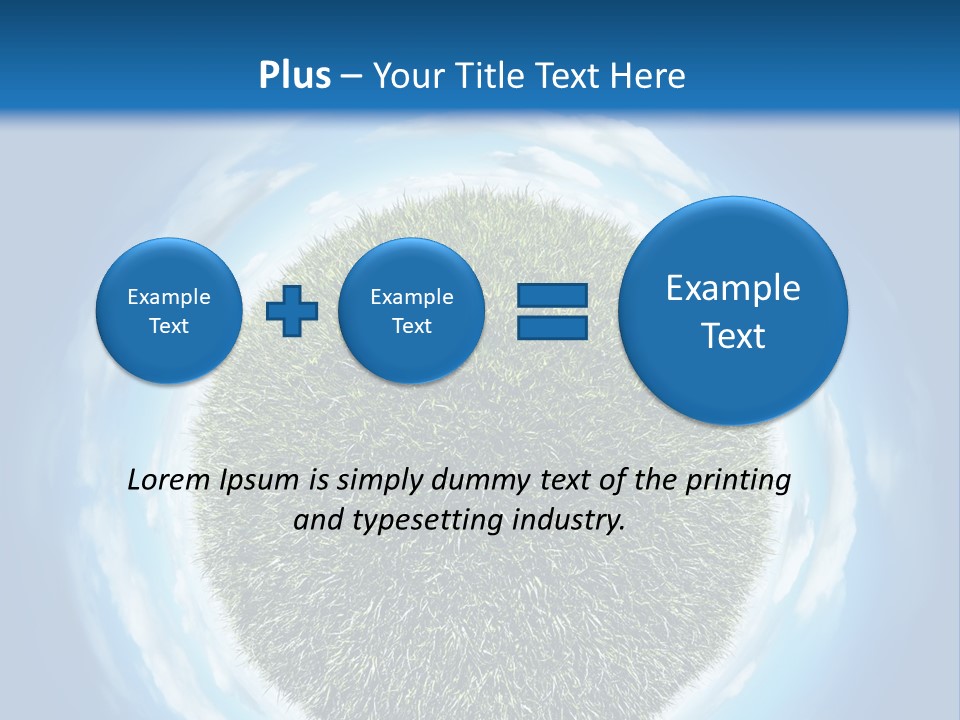 Plus – Your Title Text Here

Example Text

Example Text

Example Text

Lorem Ipsum is simply dummy text of the printing and typesetting industry.